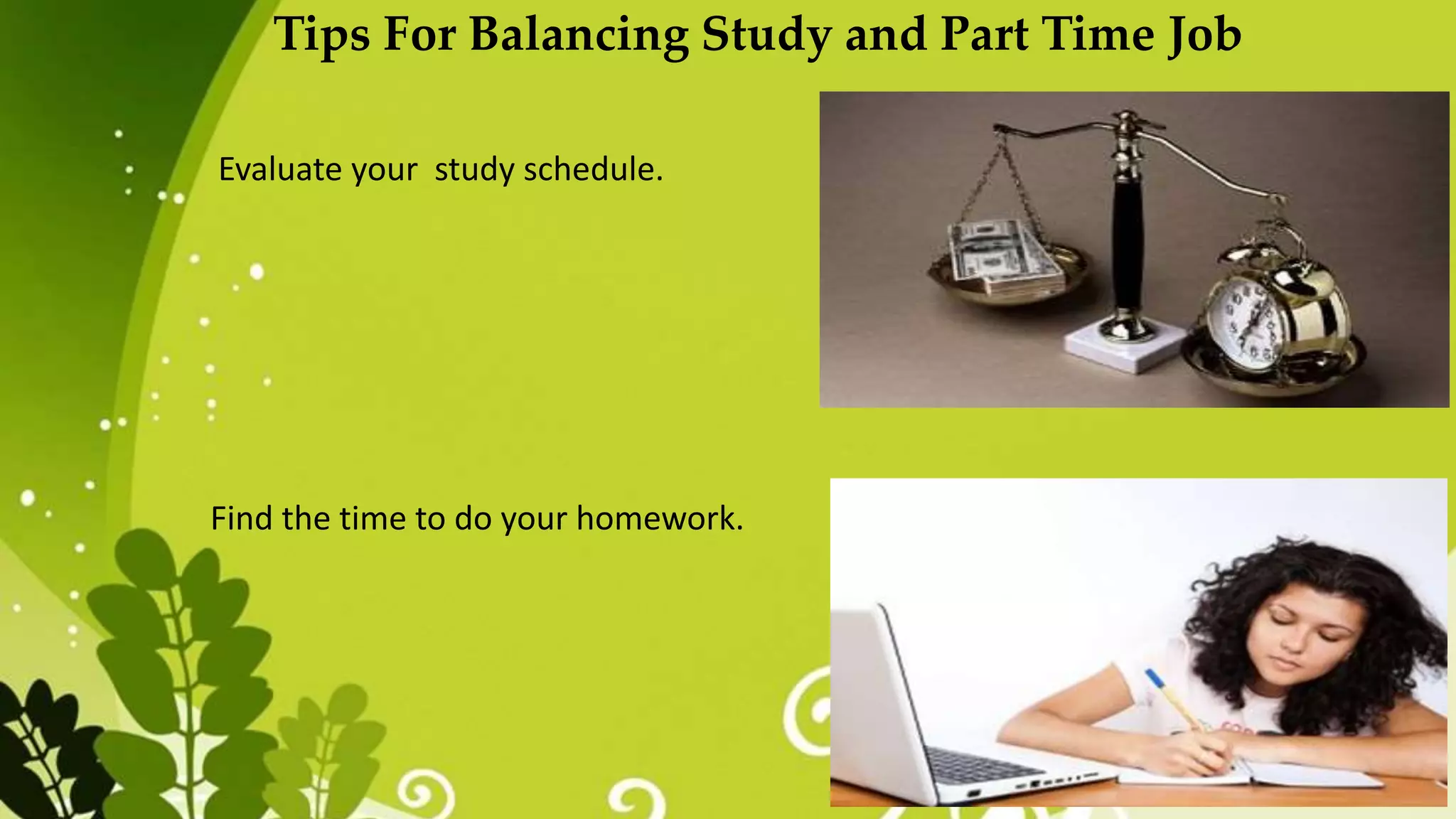 Tips For Balancing Study and Part Time Job

Evaluate your  study schedule.

Find the time to do your homework.